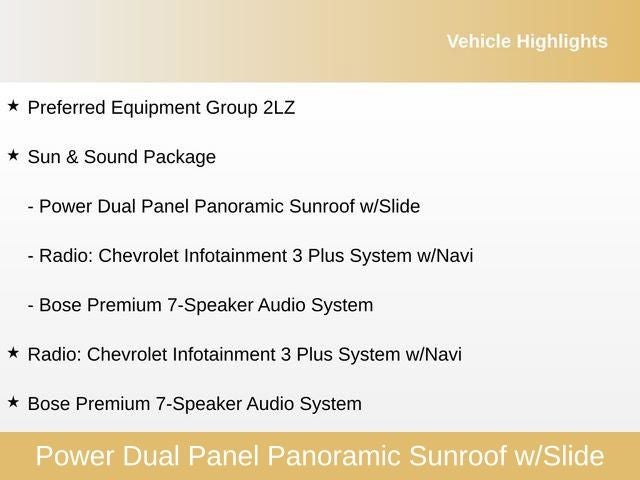 Vehicle Highlights

★ Preferred Equipment Group 2LZ

★ Sun & Sound Package

- Power Dual Panel Panoramic Sunroof w/Slide

- Radio: Chevrolet Infotainment 3 Plus System w/Navi

- Bose Premium 7-Speaker Audio System

★ Radio: Chevrolet Infotainment 3 Plus System w/Navi

★ Bose Premium 7-Speaker Audio System

Power Dual Panel Panoramic Sunroof w/Slide